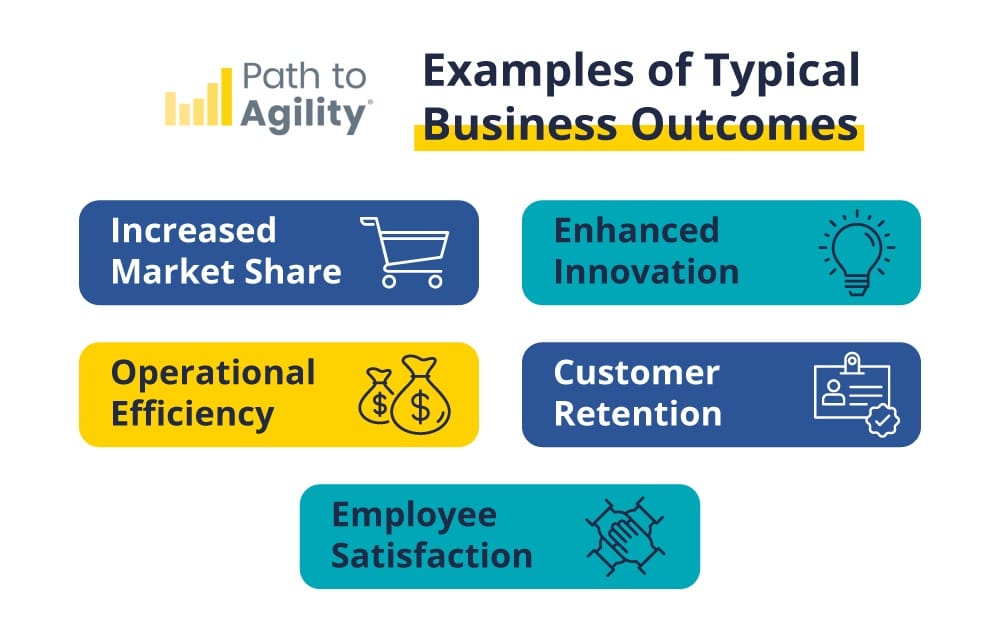 Path to Agility®

Examples of Typical Business Outcomes

Increased Market Share

Enhanced Innovation

Operational Efficiency

$ $

Customer Retention

Employee Satisfaction